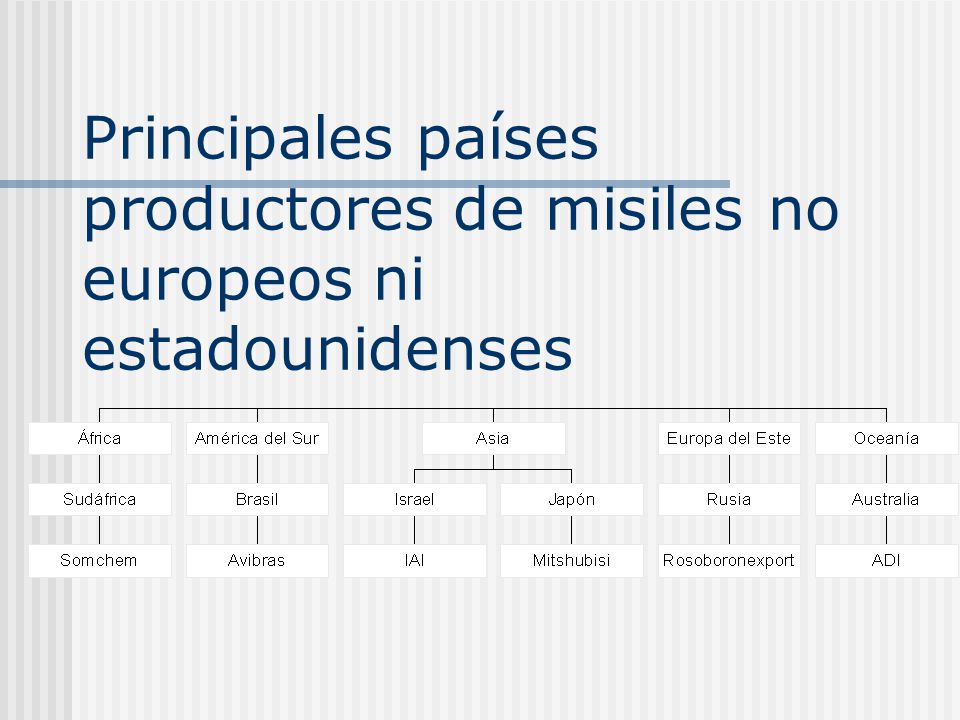 Principales países productores de misiles no europeos ni estadounidenses

África
Sudáfrica
Somchem

América del Sur
Brasil
Avibras

Asia
Israel
IAI
Japón
Mitshubisi

Europa del Este
Rusia
Rosoboronexport

Oceanía
Australia
ADI